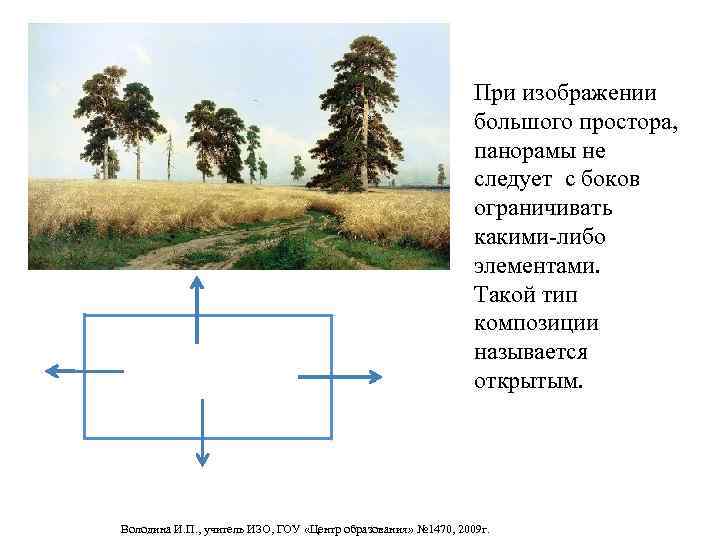 При изображении большого простора, панорамы не следует  с боков ограничивать какими-либо элементами. Такой тип композиции называется открытым.

Володина И.П., учитель ИЗО, ГОУ «Центр образования» №1470, 2009г.